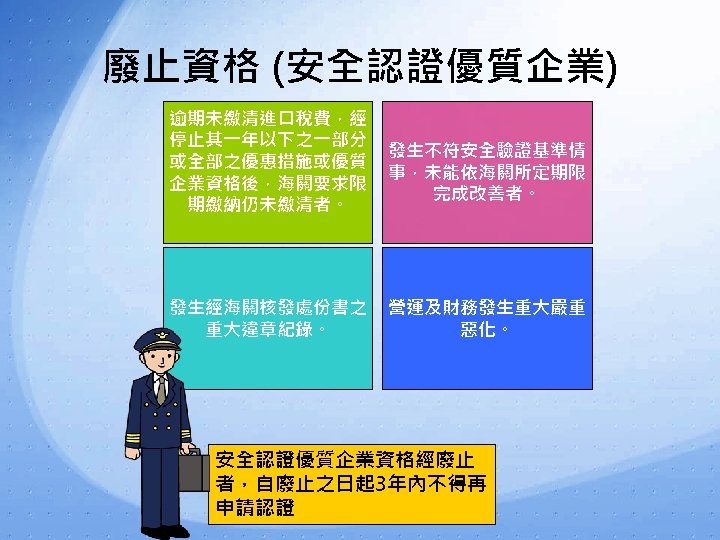 廢止資格 (安全認證優質企業)

逾期未繳清進口稅費，經停止其一年以下之一部分或全部之優惠措施或優質企業資格後，海關要求限期繳納仍未繳清者。

發生不符安全驗證基準情事，未能依海關所定期限完成改善者。

發生經海關核發處份書之重大違章紀錄。

營運及財務發生重大嚴重惡化。

安全認證優質企業資格經廢止者，自廢止之日起3年內不得再申請認證